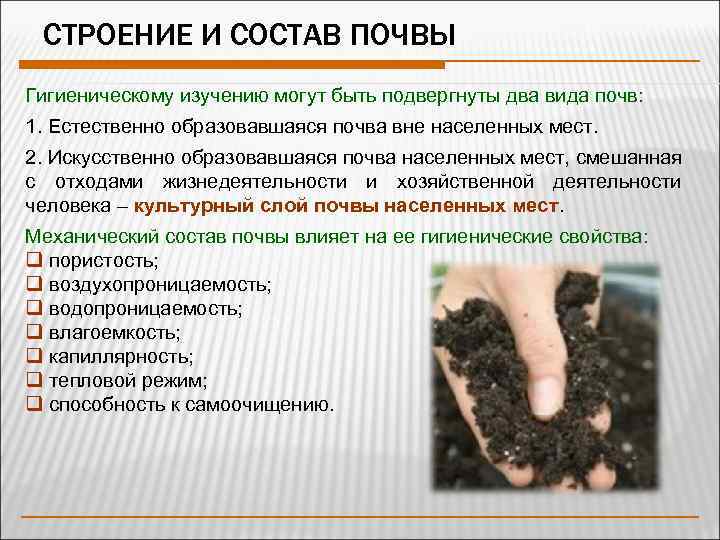 СТРОЕНИЕ И СОСТАВ ПОЧВЫ

Гигиеническому изучению могут быть подвергнуты два вида почв:

1. Естественно образовавшаяся почва вне населенных мест.

2. Искусственно образовавшаяся почва населенных мест, смешанная с отходами жизнедеятельности и хозяйственной деятельности человека – культурный слой почвы населенных мест.

Механический состав почвы влияет на ее гигиенические свойства:
❑ пористость;
❑ воздухопроницаемость;
❑ водопроницаемость;
❑ влагоемкость;
❑ капиллярность;
❑ тепловой режим;
❑ способность к самоочищению.